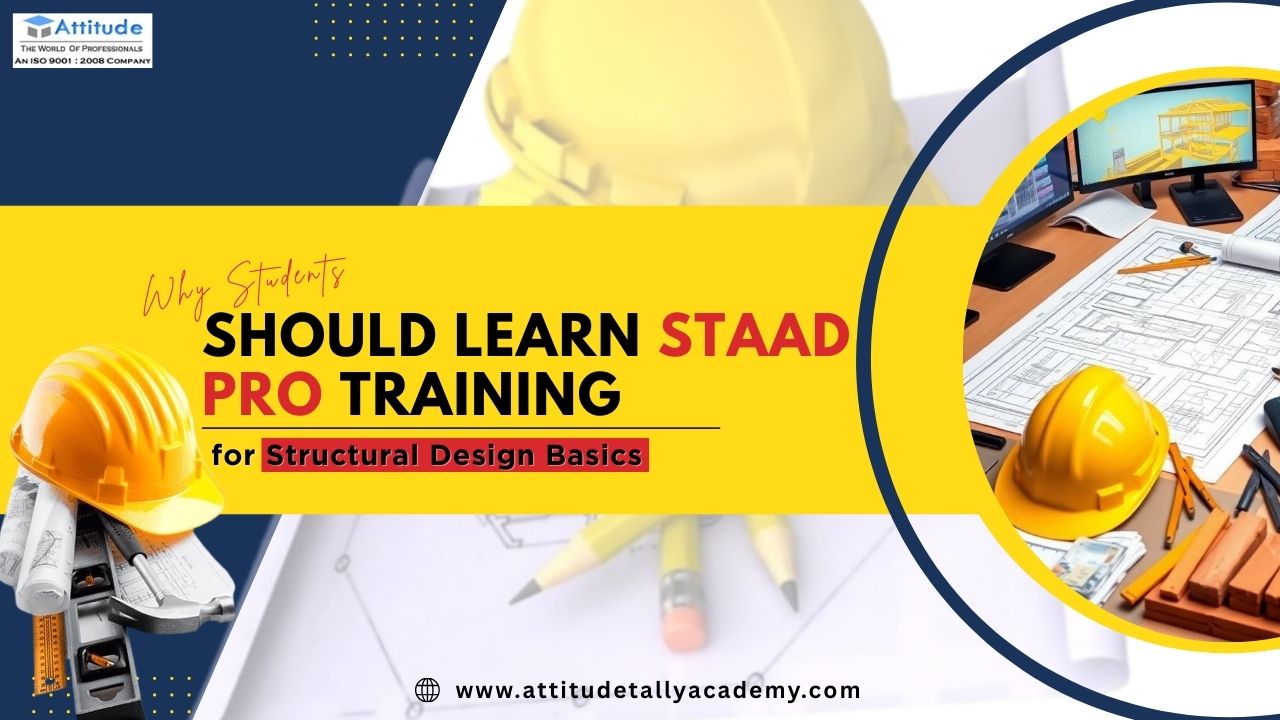 Attitude
THE WORLD OF PROFESSIONALS
AN ISO 9001 : 2008 COMPANY

Why Students
SHOULD LEARN STAAD PRO TRAINING
for Structural Design Basics

www.attitudetallyacademy.com